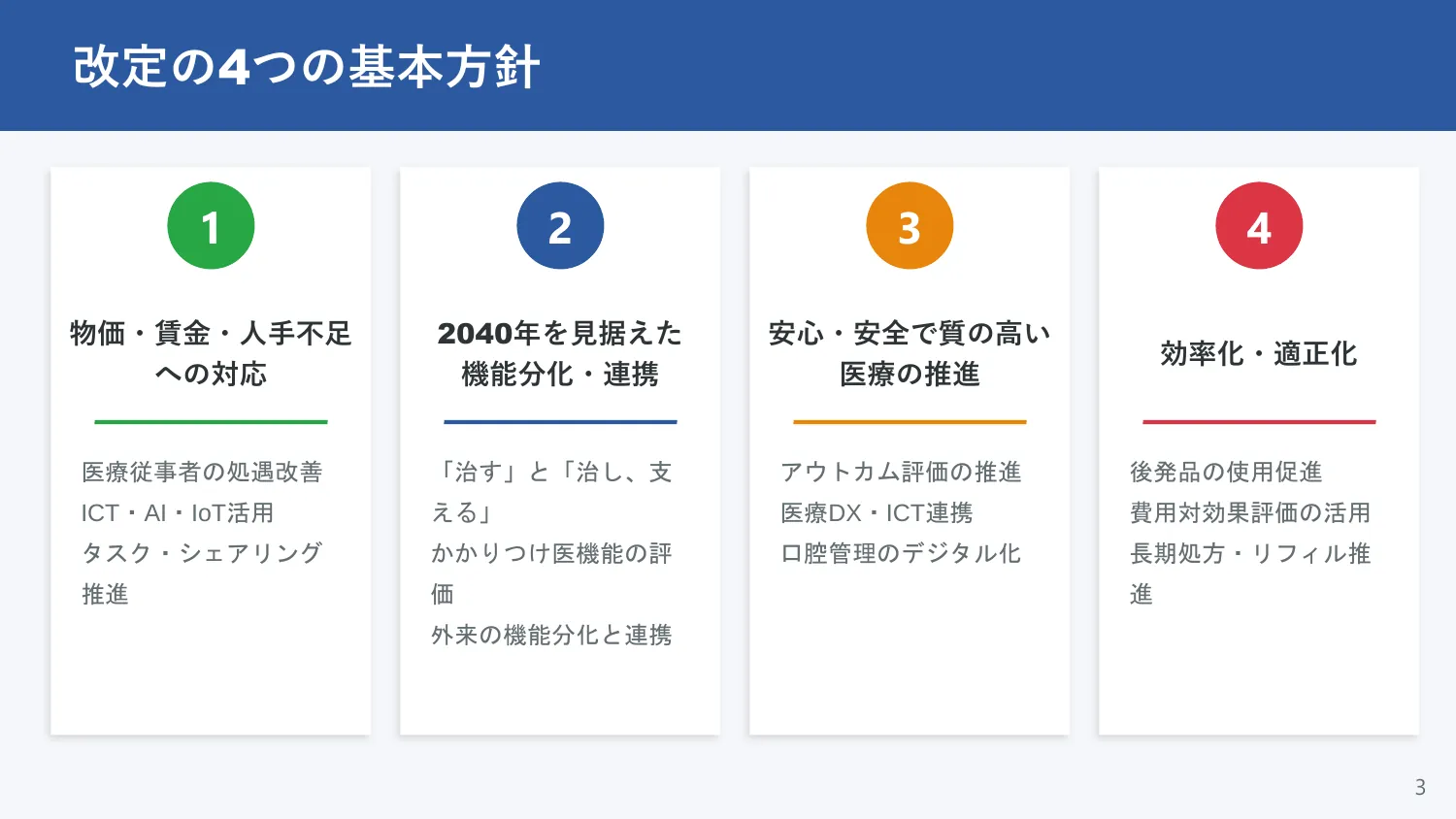 改定の4つの基本方針

1

物価・賃金・人手不足への対応

医療従事者の処遇改善
ICT・AI・IoT活用
タスク・シェアリング推進

2

2040年を見据えた機能分化・連携

「治す」と「治し、支える」
かかりつけ医機能の評価
外来の機能分化と連携

3

安心・安全で質の高い医療の推進

アウトカム評価の推進
医療DX・ICT連携
口腔管理のデジタル化

4

効率化・適正化

後発品の使用促進
費用対効果評価の活用
長期処方・リフィル推進

3